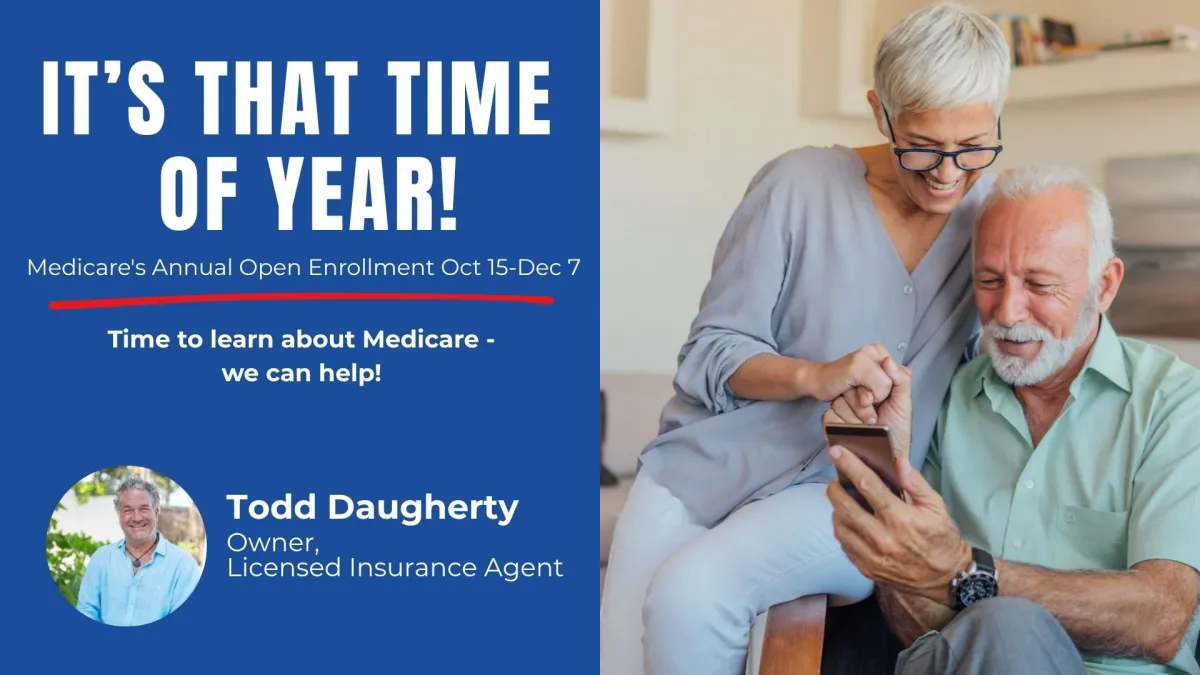 IT'S THAT TIME OF YEAR!

Medicare's Annual Open Enrollment Oct 15-Dec 7

Time to learn about Medicare - we can help!

Todd Daugherty
Owner,
Licensed Insurance Agent